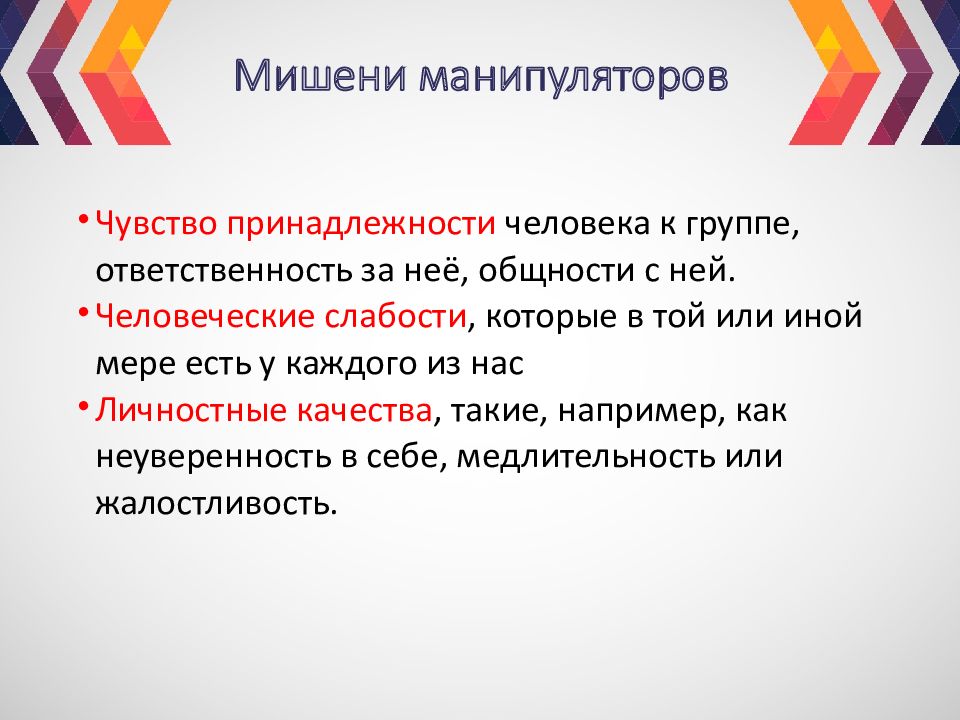 Мишени манипуляторов

• Чувство принадлежности человека к группе, ответственность за неё, общности с ней.
• Человеческие слабости, которые в той или иной мере есть у каждого из нас
• Личностные качества, такие, например, как неуверенность в себе, медлительность или жалостливость.